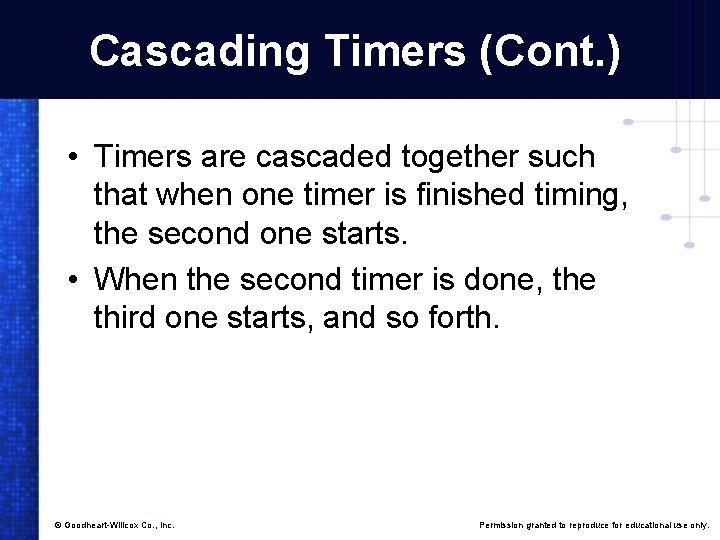 Cascading Timers (Cont.)

• Timers are cascaded together such that when one timer is finished timing, the second one starts.
• When the second timer is done, the third one starts, and so forth.

© Goodheart-Willcox Co., Inc.

Permission granted to reproduce for educational use only.